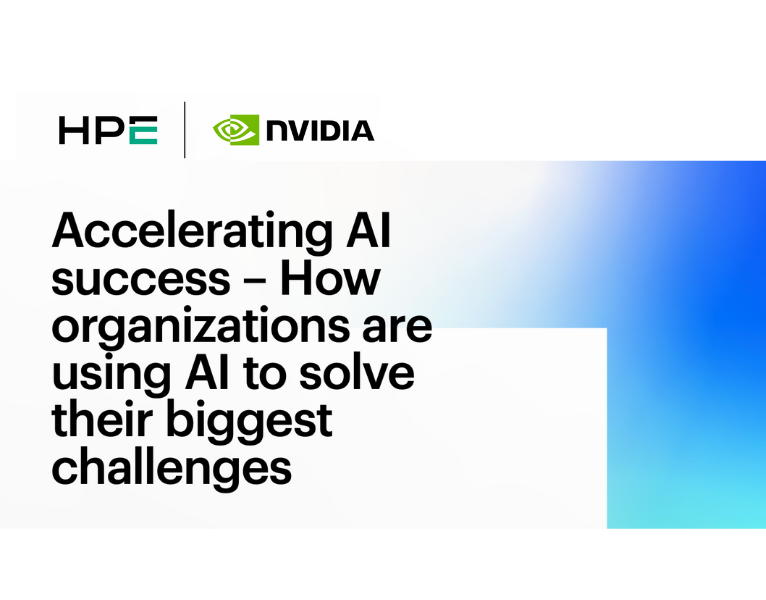 HPE | NVIDIA

Accelerating AI success – How organizations are using AI to solve their biggest challenges